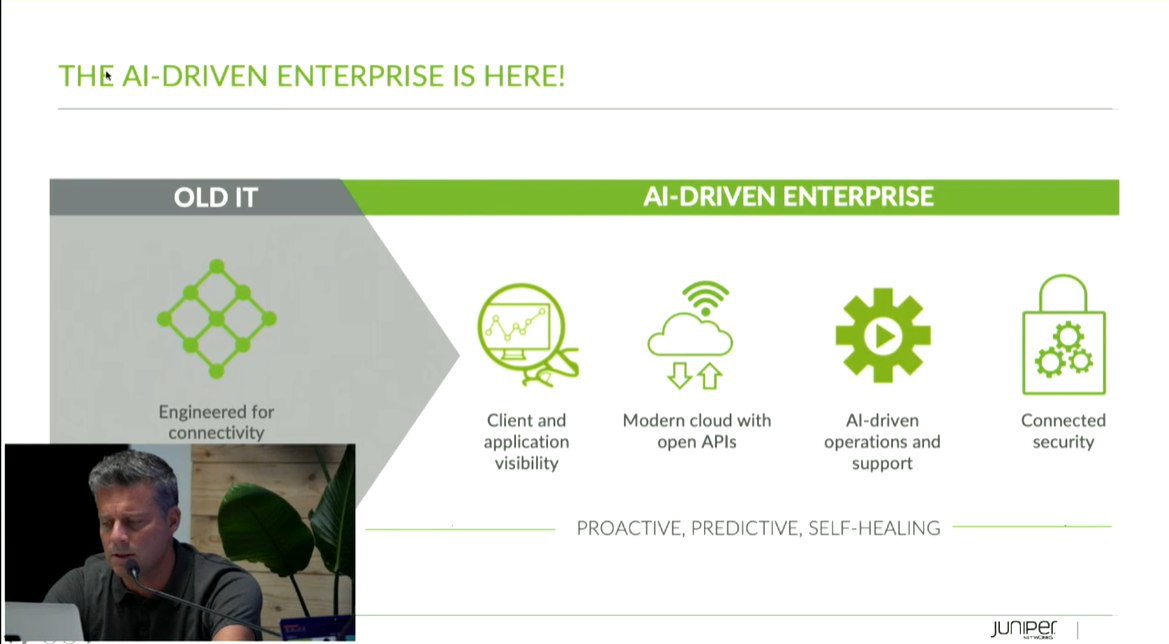 THE AI-DRIVEN ENTERPRISE IS HERE!

OLD IT

AI-DRIVEN ENTERPRISE

Engineered for connectivity

Client and application visibility

Modern cloud with open APIs

AI-driven operations and support

Connected security

PROACTIVE, PREDICTIVE, SELF-HEALING

JUNIPER NETWORKS